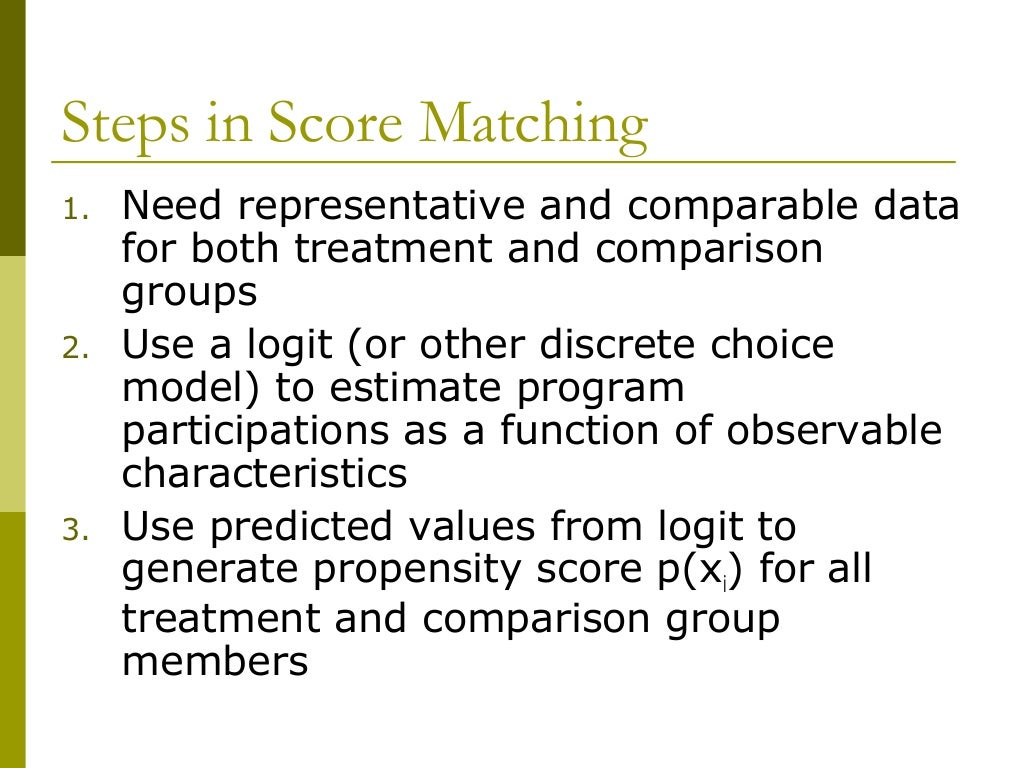 Steps in Score Matching

1. Need representative and comparable data for both treatment and comparison groups
2. Use a logit (or other discrete choice model) to estimate program participations as a function of observable characteristics
3. Use predicted values from logit to generate propensity score $p(x_i)$ for all treatment and comparison group members